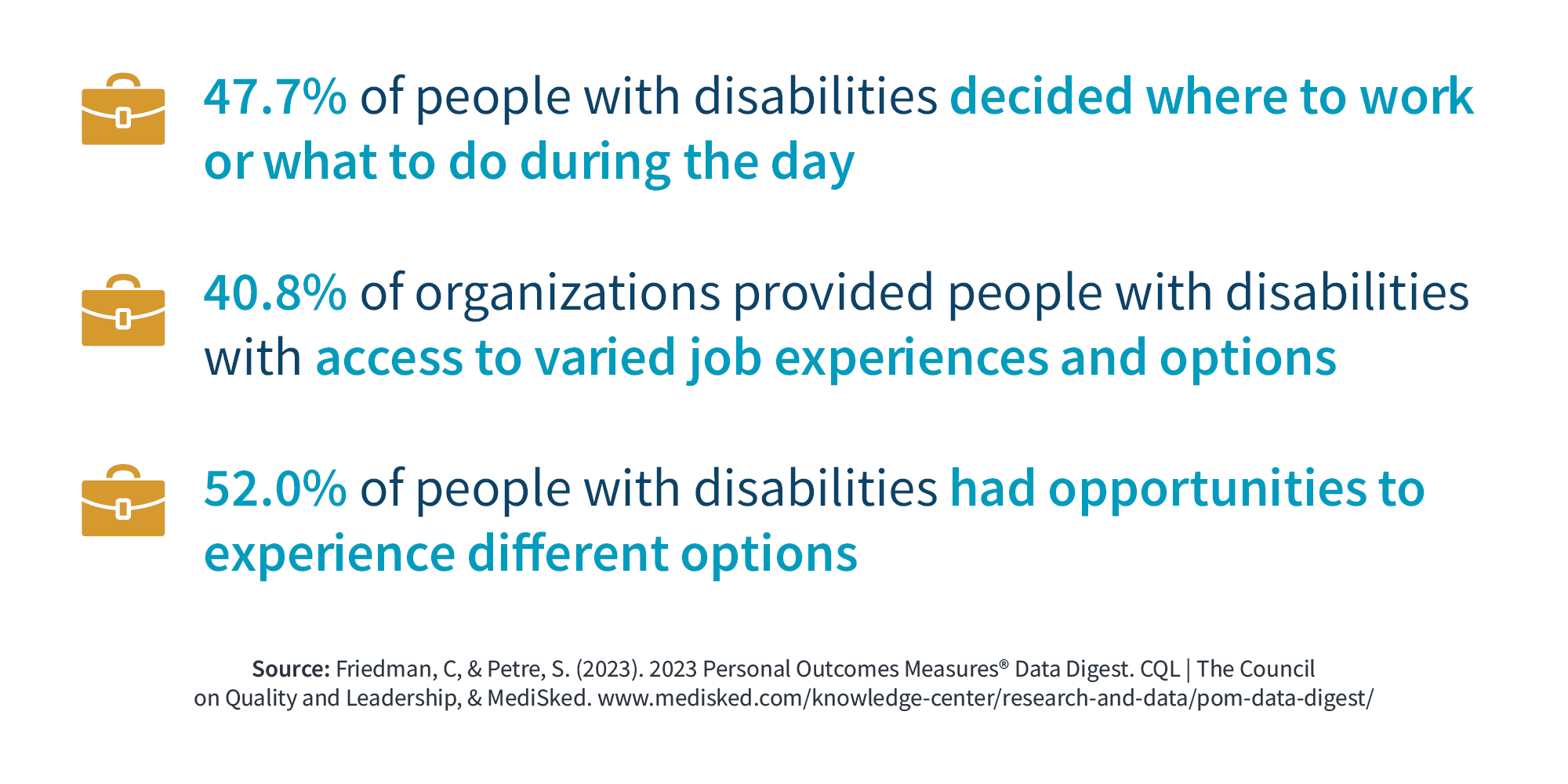 47.7% of people with disabilities decided where to work or what to do during the day

40.8% of organizations provided people with disabilities with access to varied job experiences and options

52.0% of people with disabilities had opportunities to experience different options

Source: Friedman, C, & Petre, S. (2023). 2023 Personal Outcomes Measures® Data Digest. CQL | The Council on Quality and Leadership, & MediSked. www.medisked.com/knowledge-center/research-and-data/pom-data-digest/